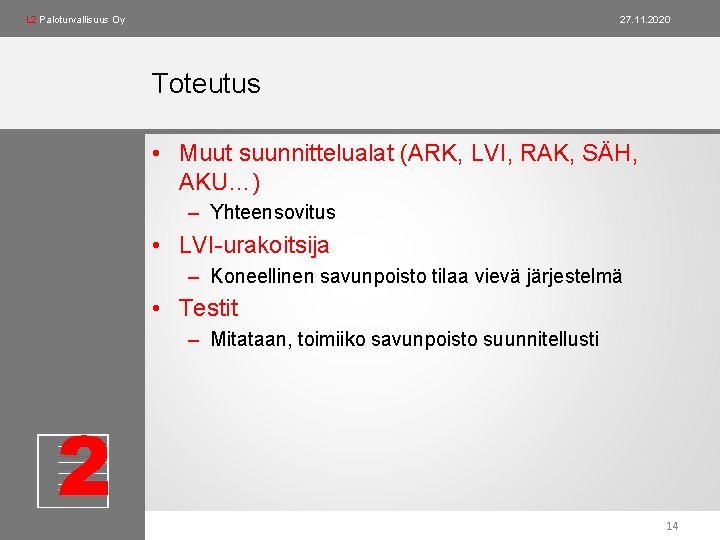 L2 Paloturvallisuus Oy

27.11.2020

Toteutus

• Muut suunnittelualat (ARK, LVI, RAK, SÄH, AKU…)
– Yhteensovitus
• LVI-urakoitsija
– Koneellinen savunpoisto tilaa vievä järjestelmä
• Testit
– Mitataan, toimiiko savunpoisto suunnitellusti

2

14